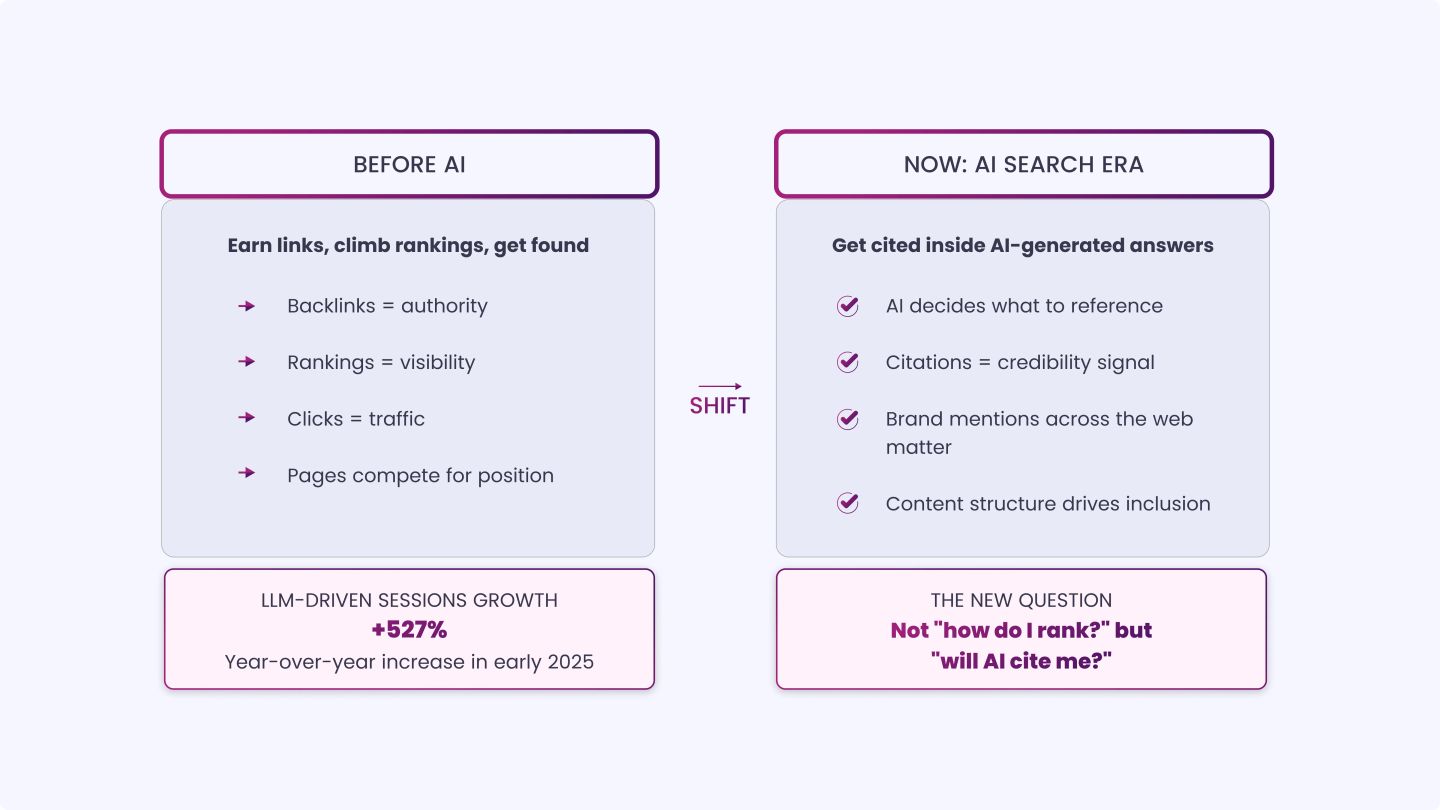 BEFORE AI

Earn links, climb rankings, get found

Backlinks = authority

Rankings = visibility

Clicks = traffic

Pages compete for position

LLM-DRIVEN SESSIONS GROWTH
+527%
Year-over-year increase in early 2025

SHIFT

NOW: AI SEARCH ERA

Get cited inside AI-generated answers

AI decides what to reference

Citations = credibility signal

Brand mentions across the web matter

Content structure drives inclusion

THE NEW QUESTION
Not "how do I rank?" but "will AI cite me?"